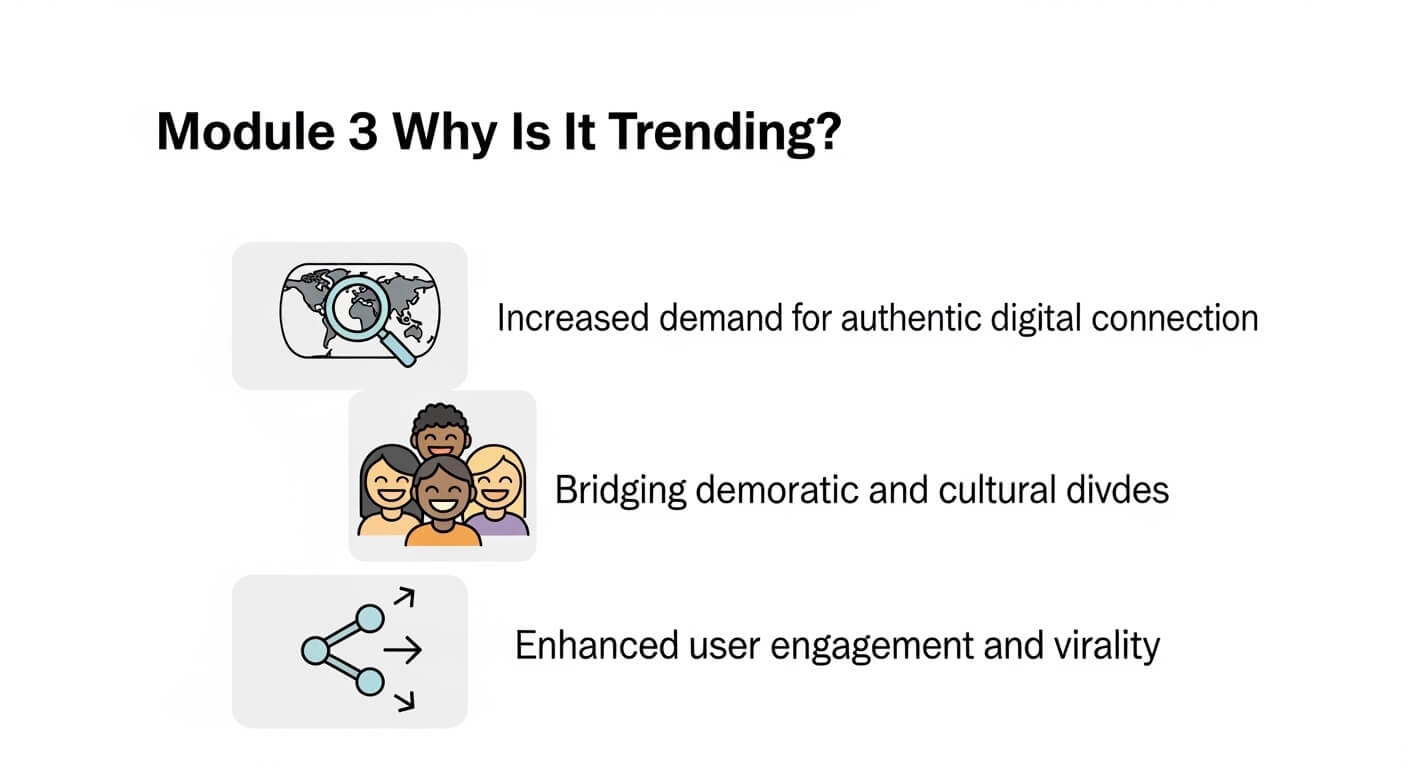 Module 3 Why Is It Trending?

Increased demand for authentic digital connection

Bridging demoratic and cultural divdes

Enhanced user engagement and virality